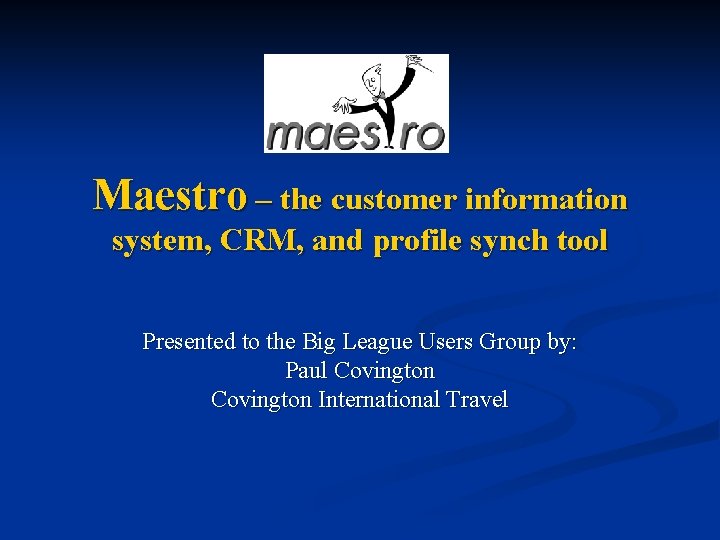 maestro

Maestro – the customer information system, CRM, and profile synch tool

Presented to the Big League Users Group by:
Paul Covington
Covington International Travel